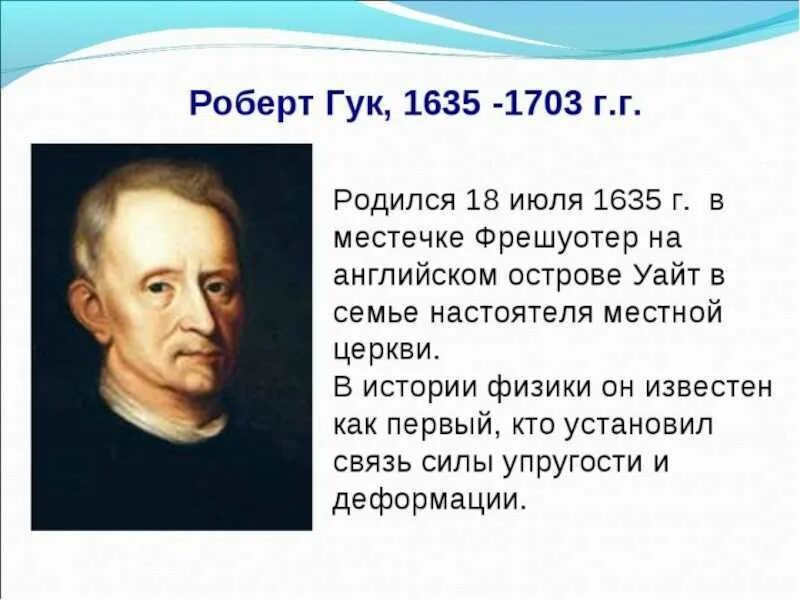 Роберт Гук, 1635 -1703 г.г.

Родился 18 июля 1635 г. в местечке Фрешуотер на английском острове Уайт в семье настоятеля местной церкви.
В истории физики он известен как первый, кто установил связь силы упругости и деформации.